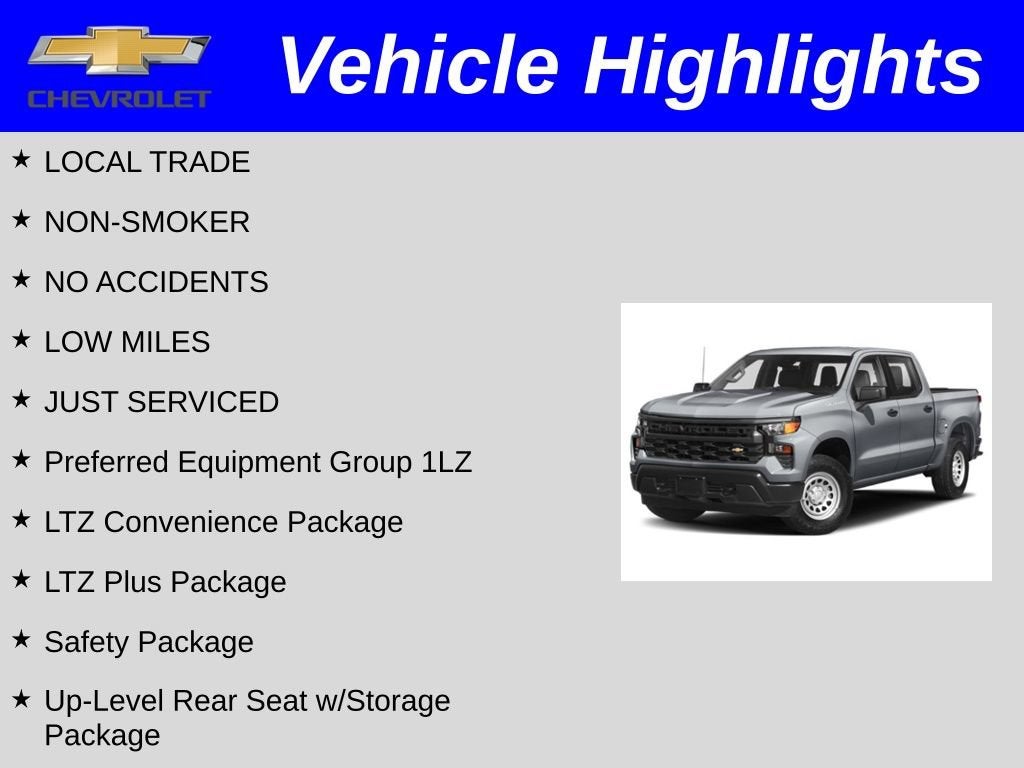 CHEVROLET

Vehicle Highlights

★ LOCAL TRADE
★ NON-SMOKER
★ NO ACCIDENTS
★ LOW MILES
★ JUST SERVICED
★ Preferred Equipment Group 1LZ
★ LTZ Convenience Package
★ LTZ Plus Package
★ Safety Package
★ Up-Level Rear Seat w/Storage Package

CHEVROLET